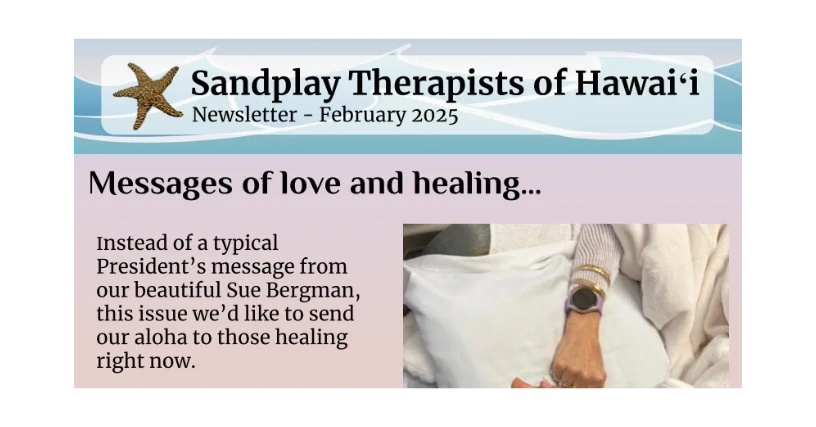 Sandplay Therapists of Hawaiʻi
Newsletter - February 2025

Messages of love and healing...

Instead of a typical President's message from our beautiful Sue Bergman, this issue we'd like to send our aloha to those healing right now.